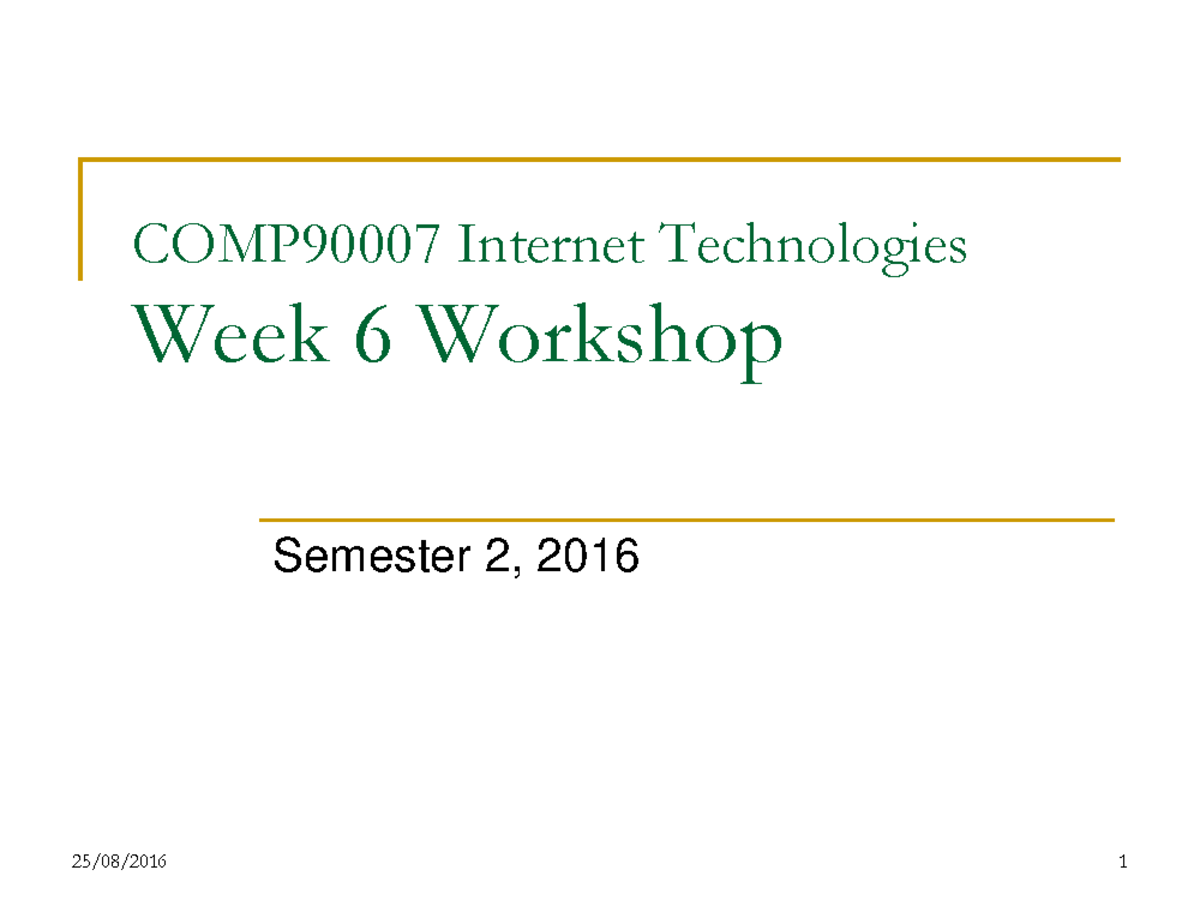 COMP90007 Internet Technologies
Week 6 Workshop

Semester 2, 2016

25/08/2016

1